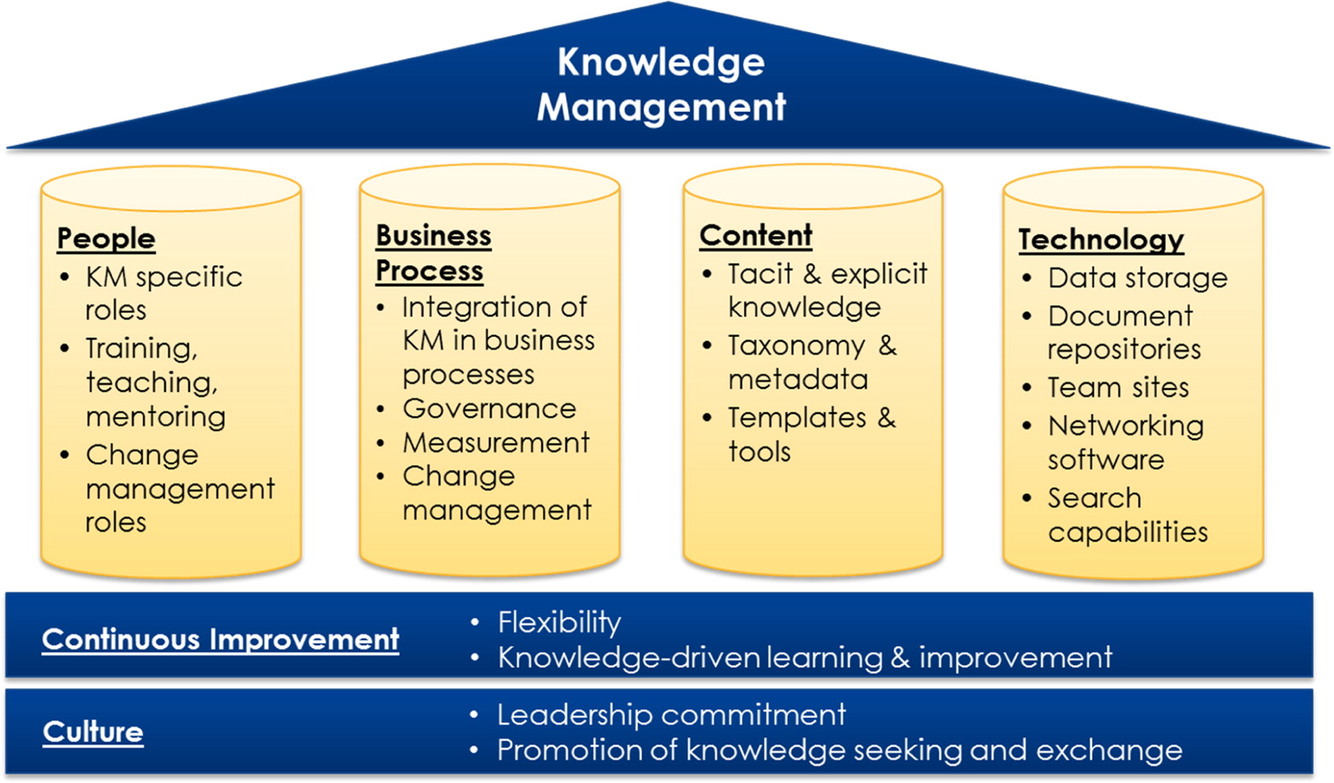 Knowledge Management

People
• KM specific roles
• Training, teaching, mentoring
• Change management roles

Business Process
• Integration of KM in business processes
• Governance
• Measurement
• Change management

Content
• Tacit & explicit knowledge
• Taxonomy & metadata
• Templates & tools

Technology
• Data storage
• Document repositories
• Team sites
• Networking software
• Search capabilities

Continuous Improvement
• Flexibility
• Knowledge-driven learning & improvement

Culture
• Leadership commitment
• Promotion of knowledge seeking and exchange